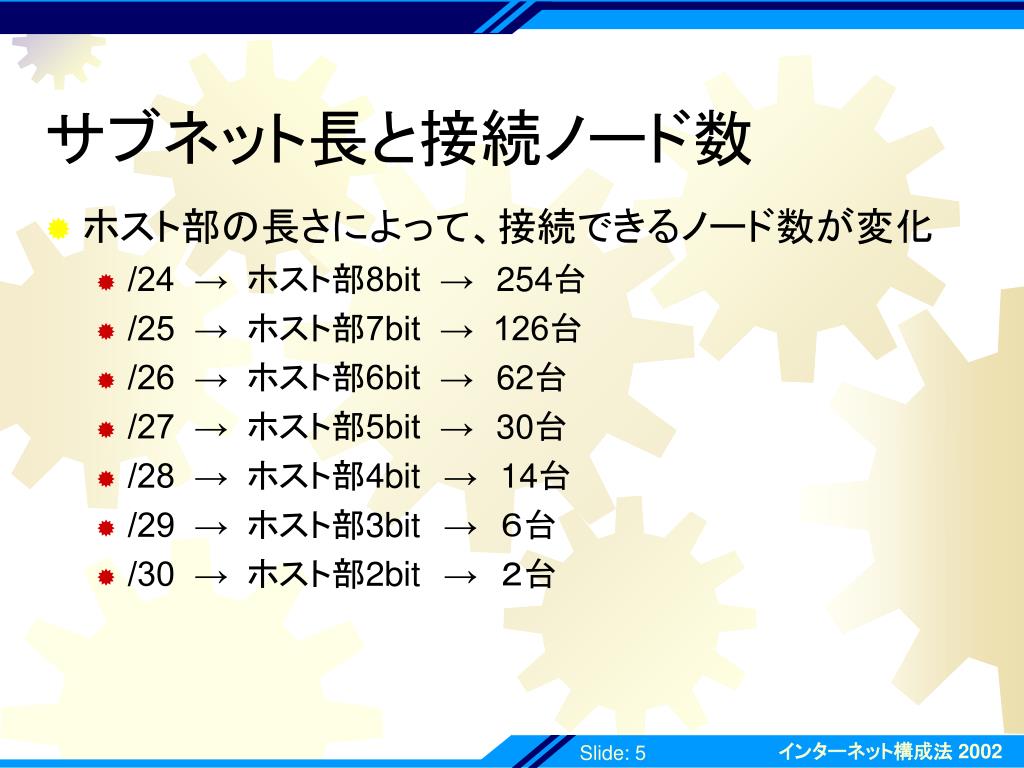 サブネット長と接続ノード数

ホスト部の長さによって、接続できるノード数が変化

/24 → ホスト部8bit → 254台

/25 → ホスト部7bit → 126台

/26 → ホスト部6bit → 62台

/27 → ホスト部5bit → 30台

/28 → ホスト部4bit → 14台

/29 → ホスト部3bit → 6台

/30 → ホスト部2bit → 2台

Slide: 5

インターネット構成法 2002